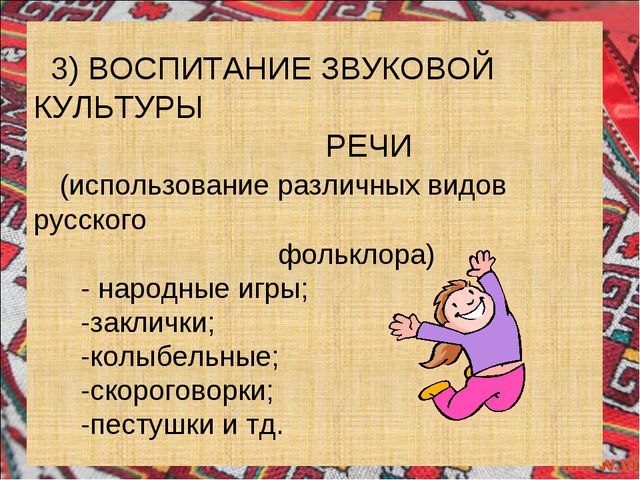 3) ВОСПИТАНИЕ ЗВУКОВОЙ КУЛЬТУРЫ РЕЧИ

(использование различных видов русского фольклора)

- народные игры;
-заклички;
-колыбельные;
-скороговорки;
-пестушки и тд.